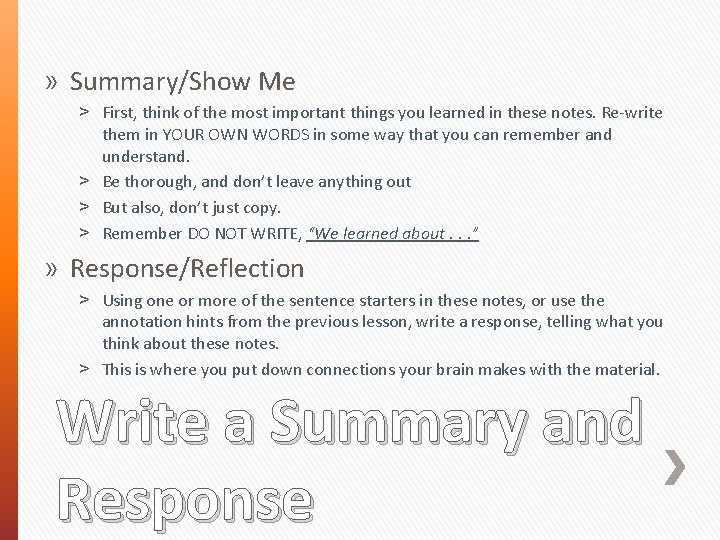 » Summary/Show Me

> First, think of the most important things you learned in these notes. Re-write them in YOUR OWN WORDS in some way that you can remember and understand.

> Be thorough, and don't leave anything out

> But also, don't just copy.

> Remember DO NOT WRITE, "We learned about . . ."

» Response/Reflection

> Using one or more of the sentence starters in these notes, or use the annotation hints from the previous lesson, write a response, telling what you think about these notes.

> This is where you put down connections your brain makes with the material.

Write a Summary and Response